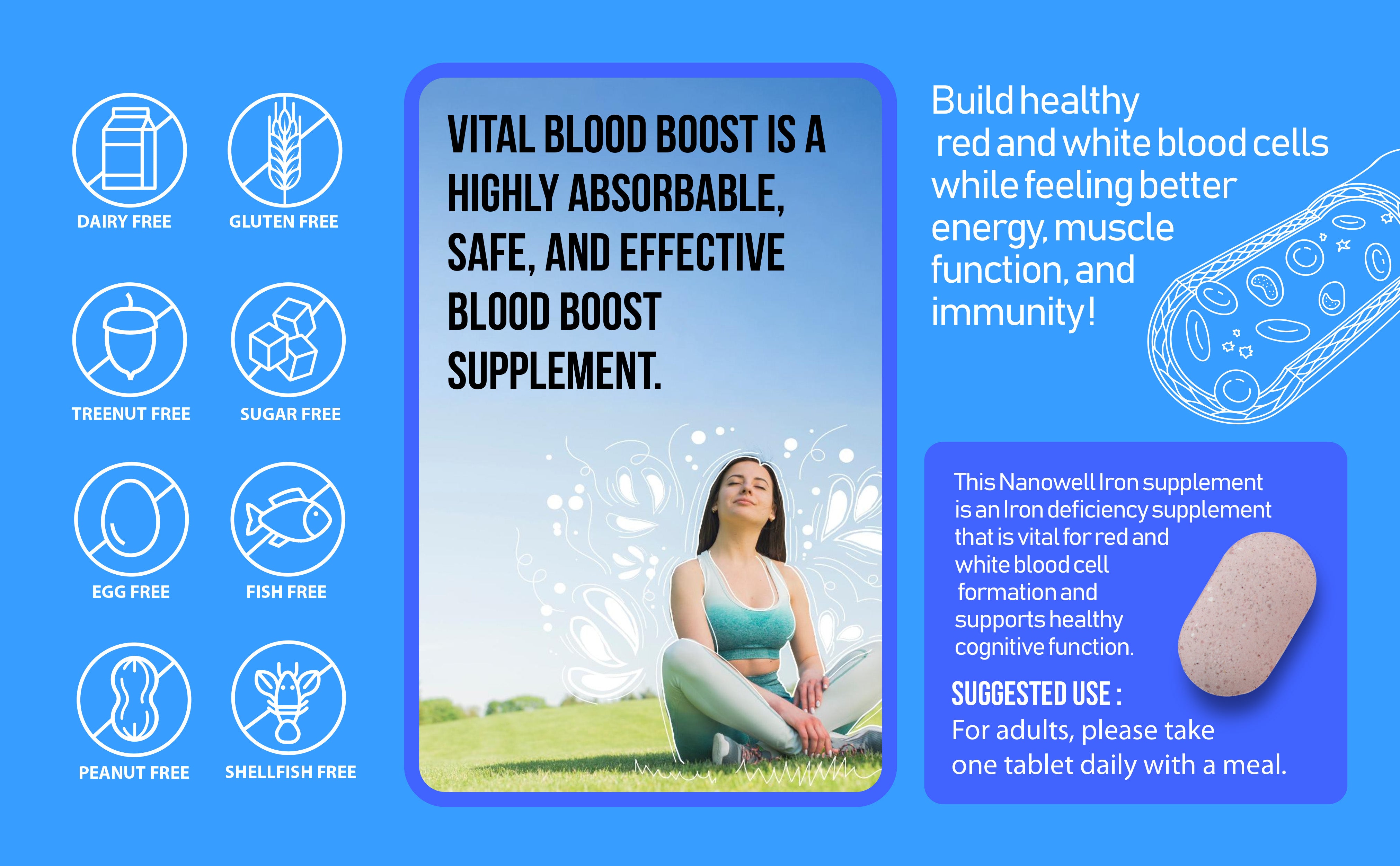 DAIRY FREE

GLUTEN FREE

TREENUT FREE

SUGAR FREE

EGG FREE

FISH FREE

PEANUT FREE

SHELLFISH FREE

VITAL BLOOD BOOST IS A HIGHLY ABSORBABLE, SAFE, AND EFFECTIVE BLOOD BOOST SUPPLEMENT.

Build healthy red and white blood cells while feeling better energy, muscle function, and immunity!

This Nanowell Iron supplement is an Iron deficiency supplement that is vital for red and white blood cell formation and supports healthy cognitive function.

SUGGESTED USE :
For adults, please take one tablet daily with a meal.